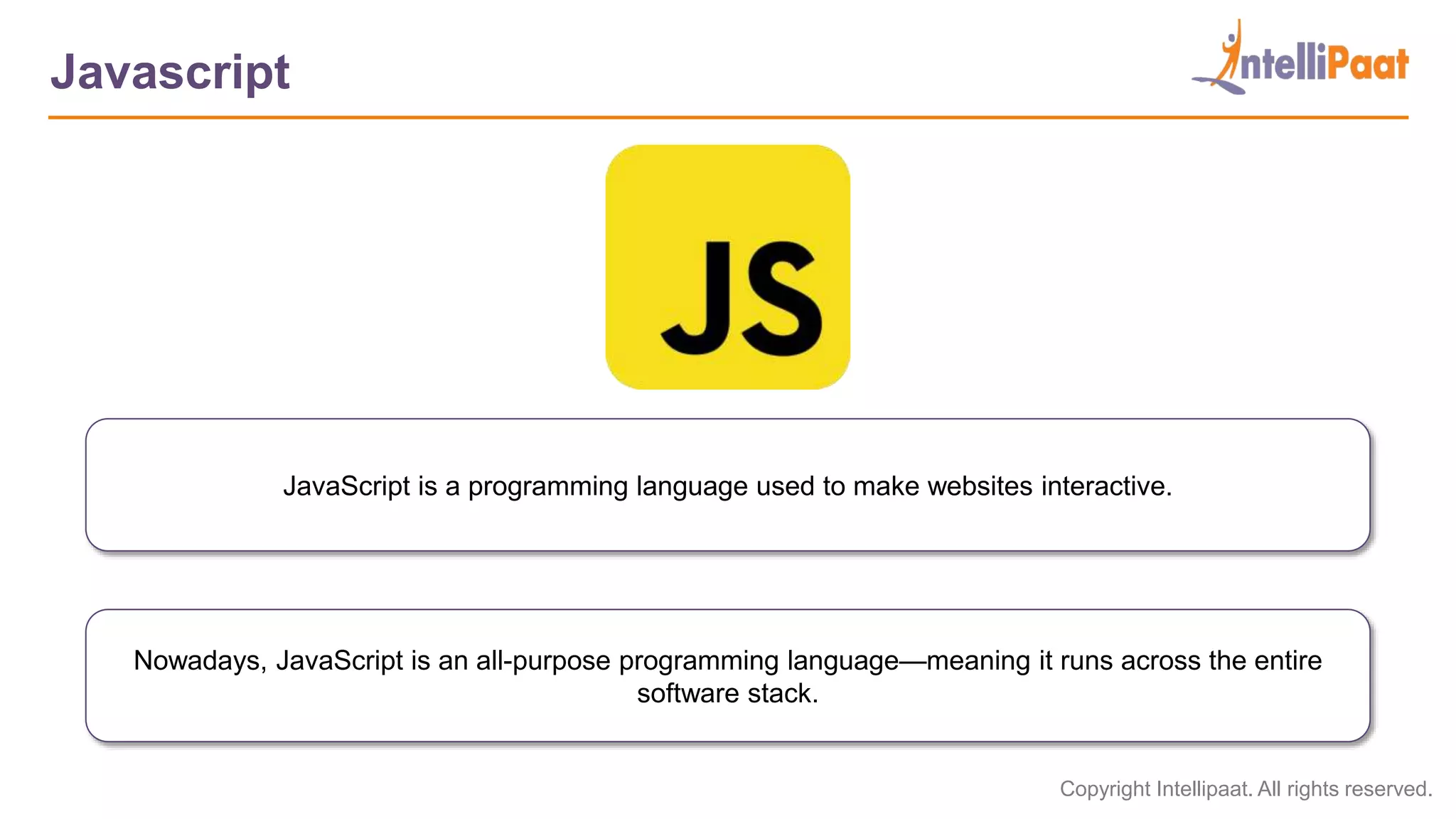 Javascript

IntelliPaat

JS

JavaScript is a programming language used to make websites interactive.

Nowadays, JavaScript is an all-purpose programming language—meaning it runs across the entire software stack.

Copyright Intellipaat. All rights reserved.